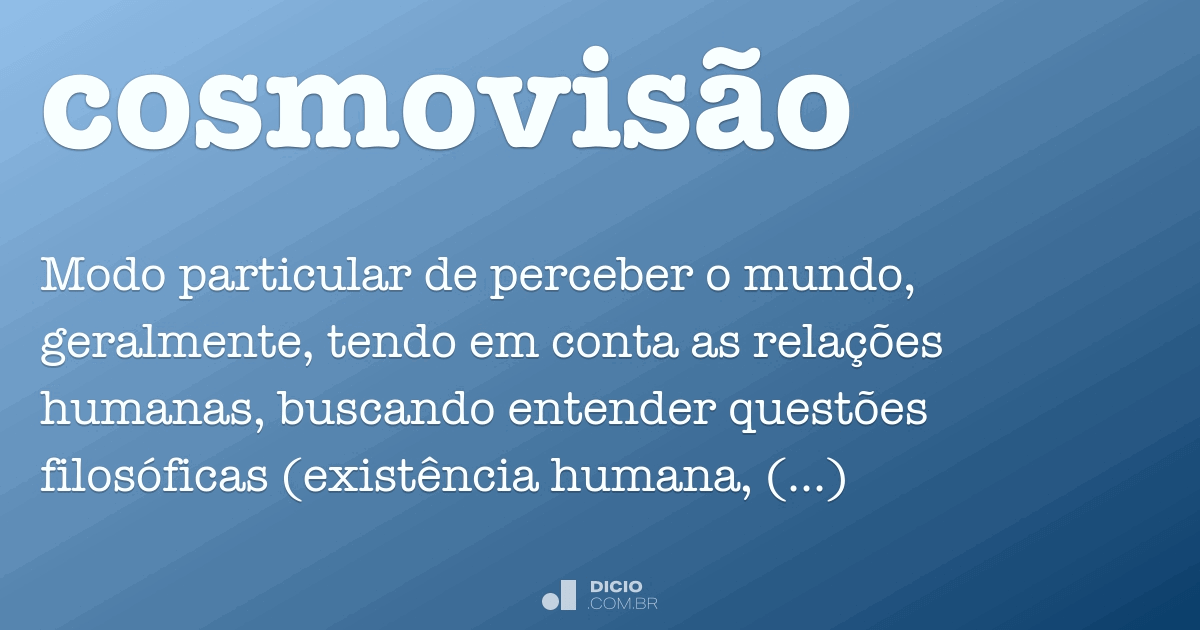 cosmovisão

Modo particular de perceber o mundo, geralmente, tendo em conta as relações humanas, buscando entender questões filosóficas (existência humana, (...)

DICIO
.COM.BR